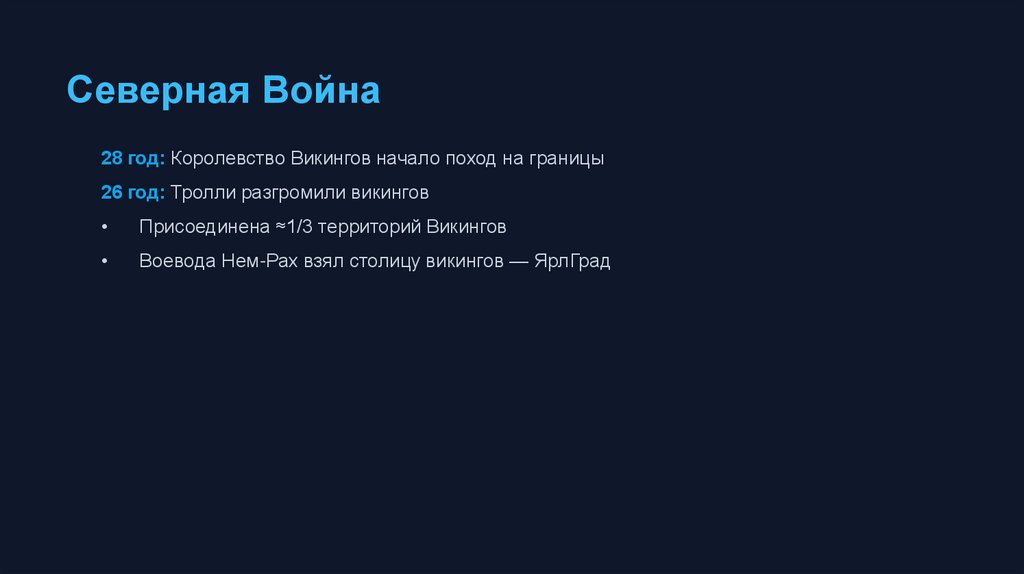 Северная Война

28 год: Королевство Викингов начало поход на границы

26 год: Тролли разгромили викингов

• Присоединена ≈1/3 территорий Викингов

• Воевода Нем-Рах взял столицу викингов — ЯрлГрад